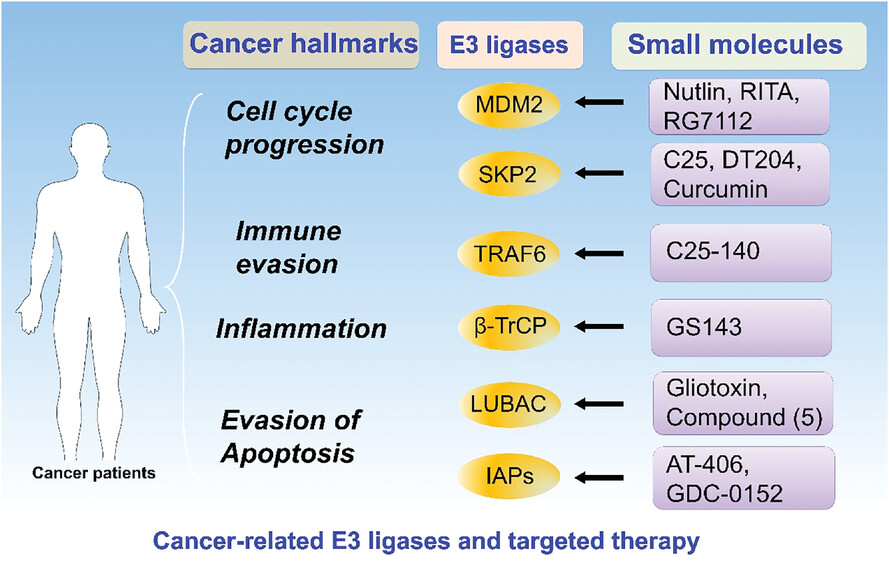 Cancer hallmarks

E3 ligases

Small molecules

Cell cycle progression

MDM2

Nutlin, RITA, RG7112

SKP2

C25, DT204, Curcumin

Immune evasion

TRAF6

C25-140

Inflammation

β-TrCP

GS143

Evasion of Apoptosis

LUBAC

Gliotoxin, Compound (5)

IAPs

AT-406, GDC-0152

Cancer patients

Cancer-related E3 ligases and targeted therapy